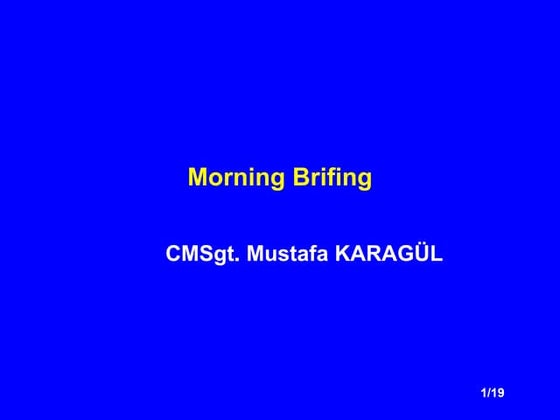 Morning Brifing

CMSgt. Mustafa KARAGÜL

1/19